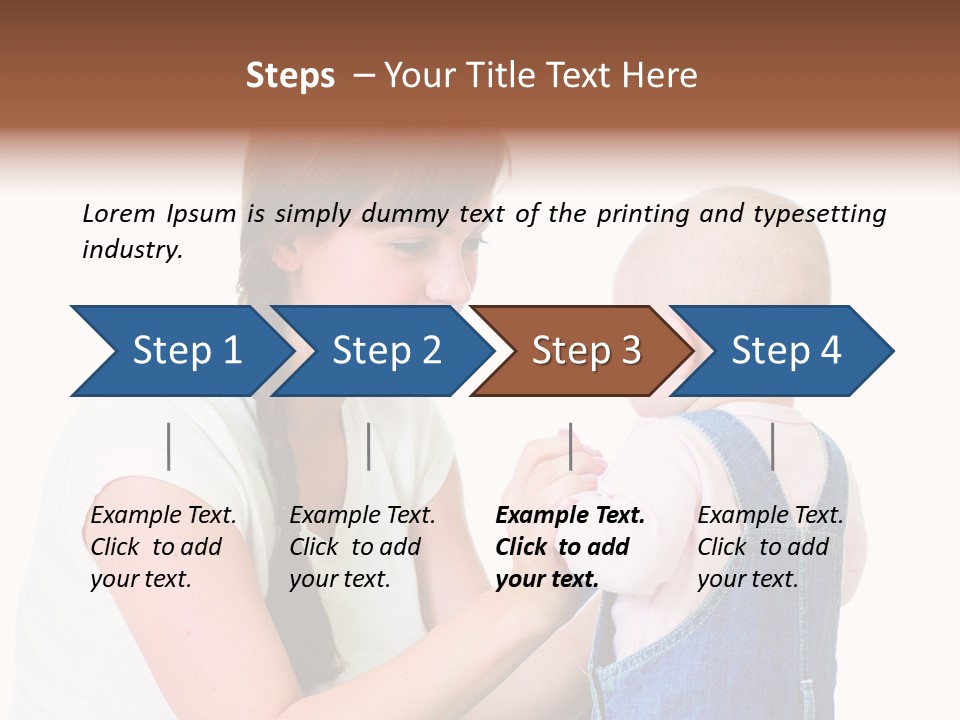 Steps – Your Title Text Here

Lorem Ipsum is simply dummy text of the printing and typesetting industry.

Step 1

Step 2

Step 3

Step 4

Example Text. Click to add your text.

Example Text. Click to add your text.

Example Text. Click to add your text.

Example Text. Click to add your text.